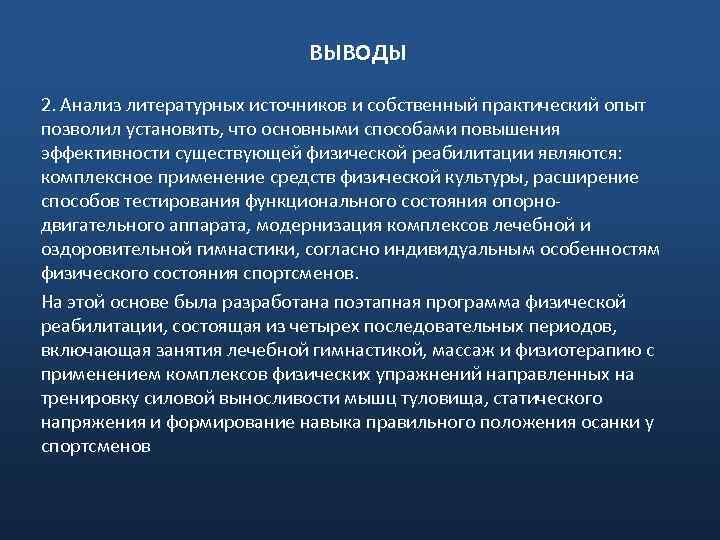 ВЫВОДЫ

2. Анализ литературных источников и собственный практический опыт позволил установить, что основными способами повышения эффективности существующей физической реабилитации являются: комплексное применение средств физической культуры, расширение способов тестирования функционального состояния опорно-двигательного аппарата, модернизация комплексов лечебной и оздоровительной гимнастики, согласно индивидуальным особенностям физического состояния спортсменов.

На этой основе была разработана поэтапная программа физической реабилитации, состоящая из четырех последовательных периодов, включающая занятия лечебной гимнастикой, массаж и физиотерапию с применением комплексов физических упражнений направленных на тренировку силовой выносливости мышц туловища, статического напряжения и формирование навыка правильного положения осанки у спортсменов